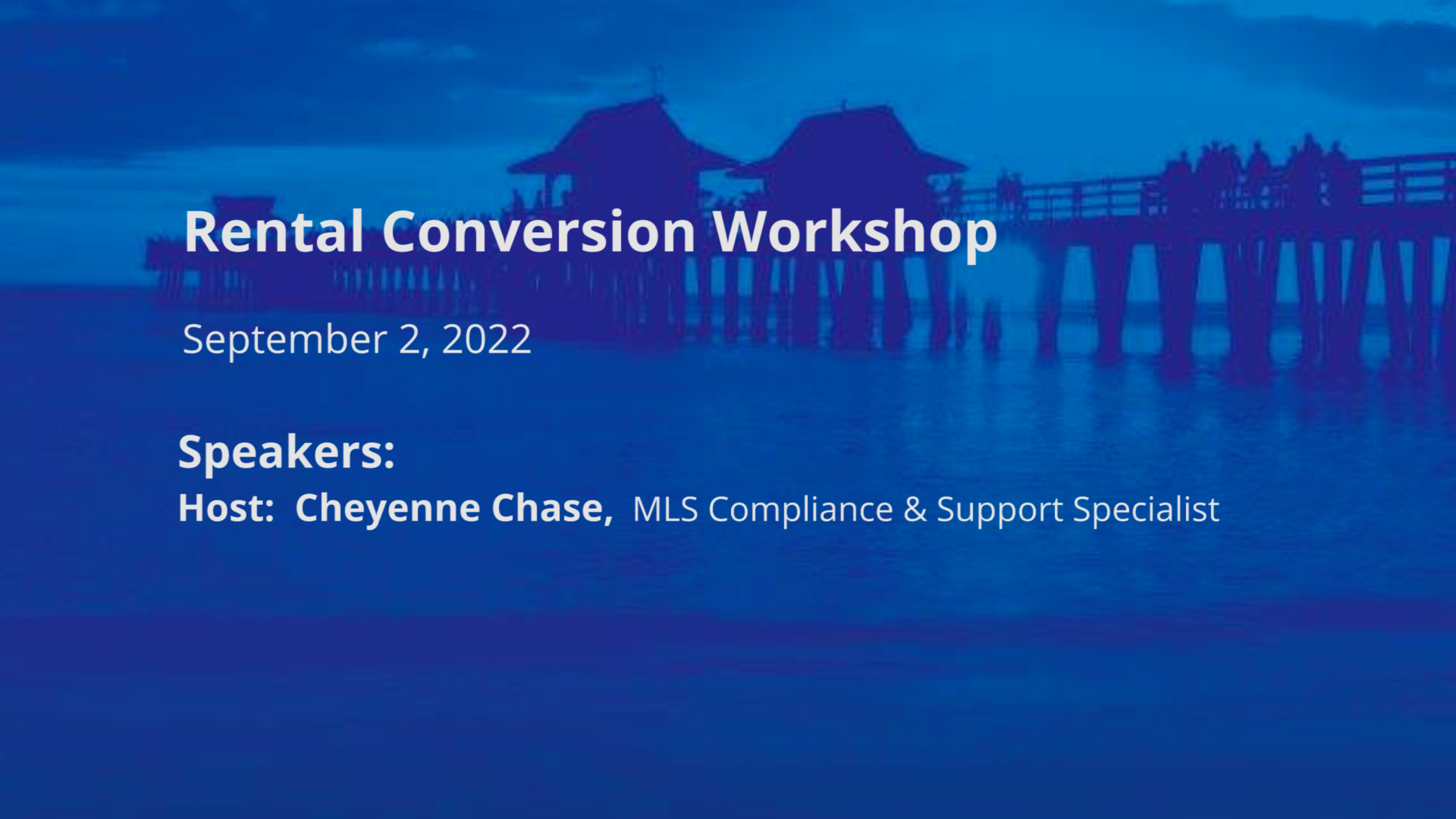 Rental Conversion Workshop

September 2, 2022

Speakers:

Host: Cheyenne Chase, MLS Compliance & Support Specialist